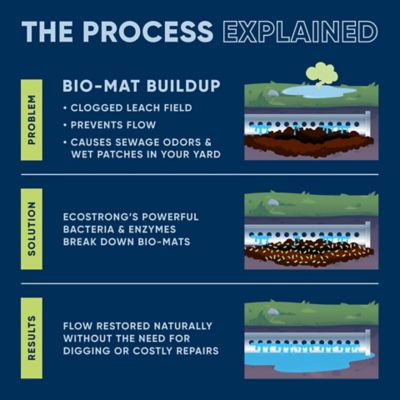 THE PROCESS EXPLAINED

PROBLEM

BIO-MAT BUILDUP

• CLOGGED LEACH FIELD

• PREVENTS FLOW

• CAUSES SEWAGE ODORS & WET PATCHES IN YOUR YARD

SOLUTION

ECOSTRONG'S POWERFUL BACTERIA & ENZYMES BREAK DOWN BIO-MATS

RESULTS

FLOW RESTORED NATURALLY WITHOUT THE NEED FOR DIGGING OR COSTLY REPAIRS